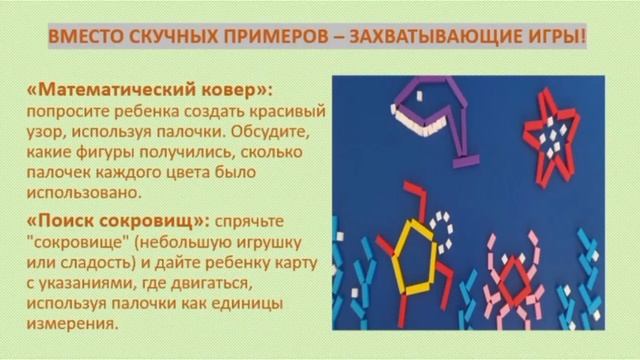 ВМЕСТО СКУЧНЫХ ПРИМЕРОВ – ЗАХВАТЫВАЮЩИЕ ИГРЫ!

«Математический ковер»: попросите ребенка создать красивый узор, используя палочки. Обсудите, какие фигуры получились, сколько палочек каждого цвета было использовано.

«Поиск сокровищ»: спрячьте "сокровище" (небольшую игрушку или сладость) и дайте ребенку карту с указаниями, где двигаться, используя палочки как единицы измерения.